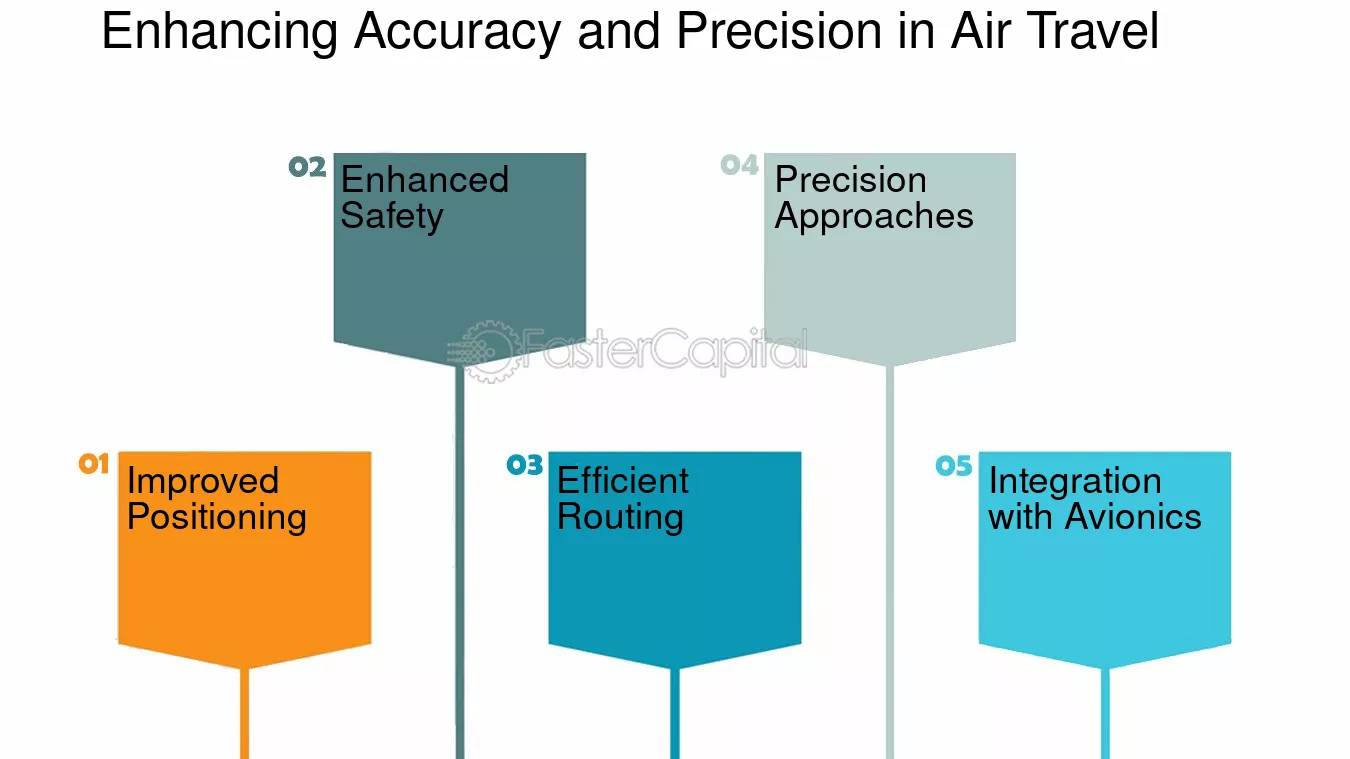 Enhancing Accuracy and Precision in Air Travel

01 Improved Positioning

02 Enhanced Safety

03 Efficient Routing

04 Precision Approaches

05 Integration with Avionics

FasterCapital